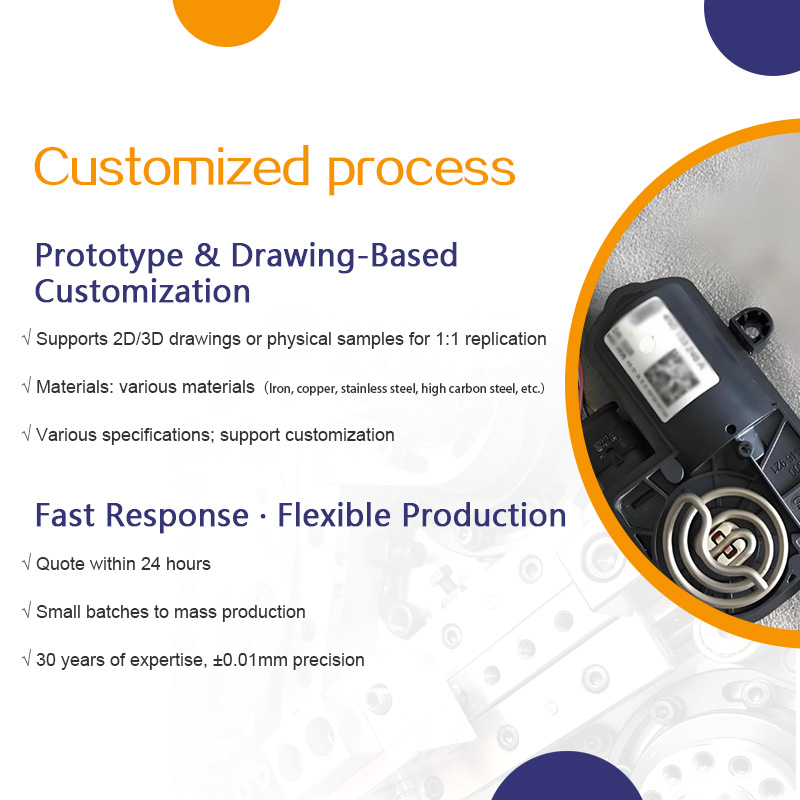 Customized process

Prototype & Drawing-Based Customization

√ Supports 2D/3D drawings or physical samples for 1:1 replication

√ Materials: various materials (Iron, copper, stainless steel, high carbon steel, etc.)

√ Various specifications; support customization

Fast Response · Flexible Production

√ Quote within 24 hours

√ Small batches to mass production

√ 30 years of expertise, ±0.01mm precision